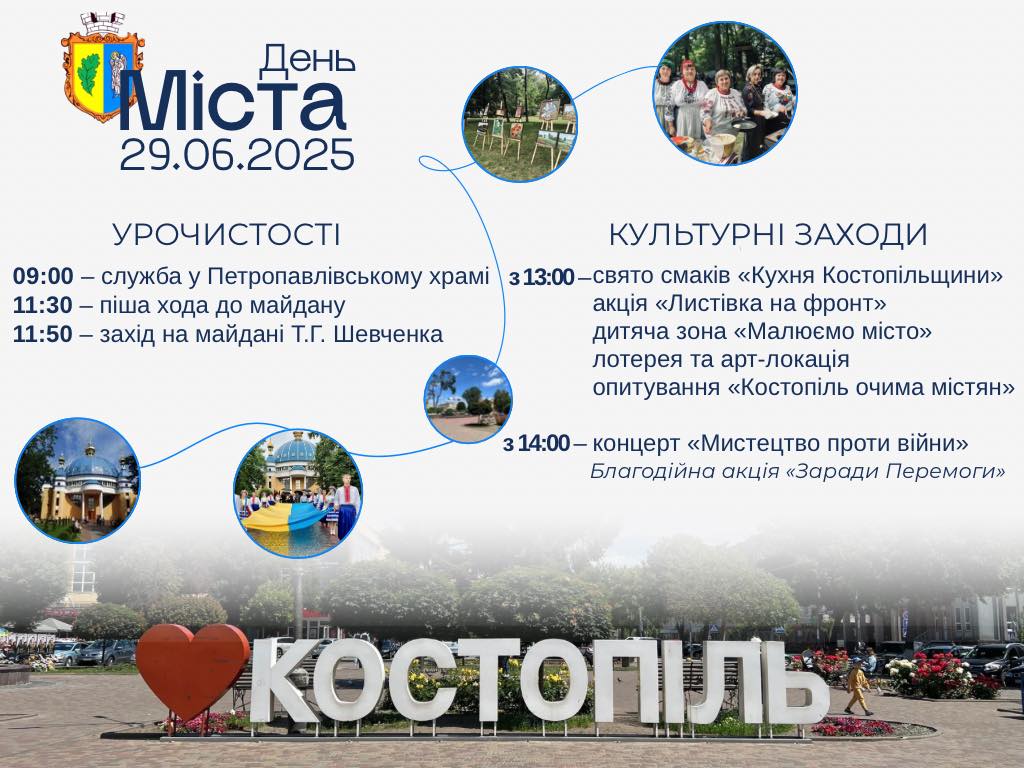 День
Міста
29.06.2025

УРОЧИСТОСТІ

09:00 – служба у Петропавлівському храмі
11:30 – піша хода до майдану
11:50 – захід на майдані Т.Г. Шевченка

КУЛЬТУРНІ ЗАХОДИ

з 13:00 – свято смаків «Кухня Костопільщини»
акція «Листівка на фронт»
дитяча зона «Малюємо місто»
лотерея та арт-локація
опитування «Костопіль очима містян»

з 14:00 – концерт «Мистецтво проти війни»
Благодійна акція «Заради Перемоги»

КОСТОПІЛЬ